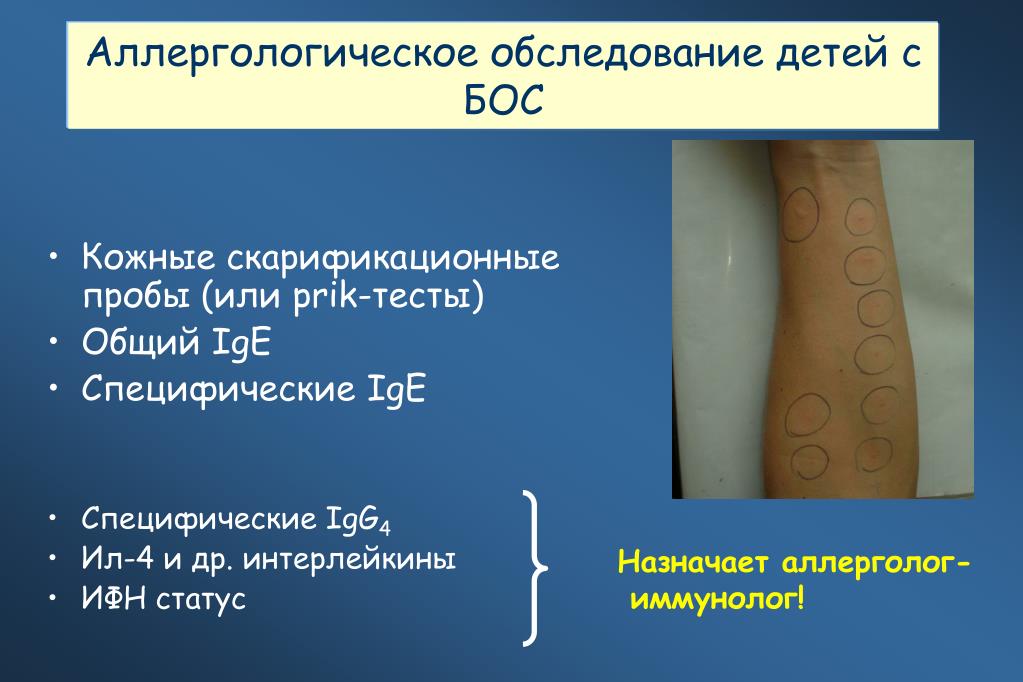 Аллергологическое обследование детей с БОС

• Кожные скарификационные пробы (или prik-тесты)
• Общий IgE
• Специфические IgE

• Специфические $IgG_4$
• Ил-4 и др. интерлейкины
• ИФН статус

Назначает аллерголог-иммунолог!